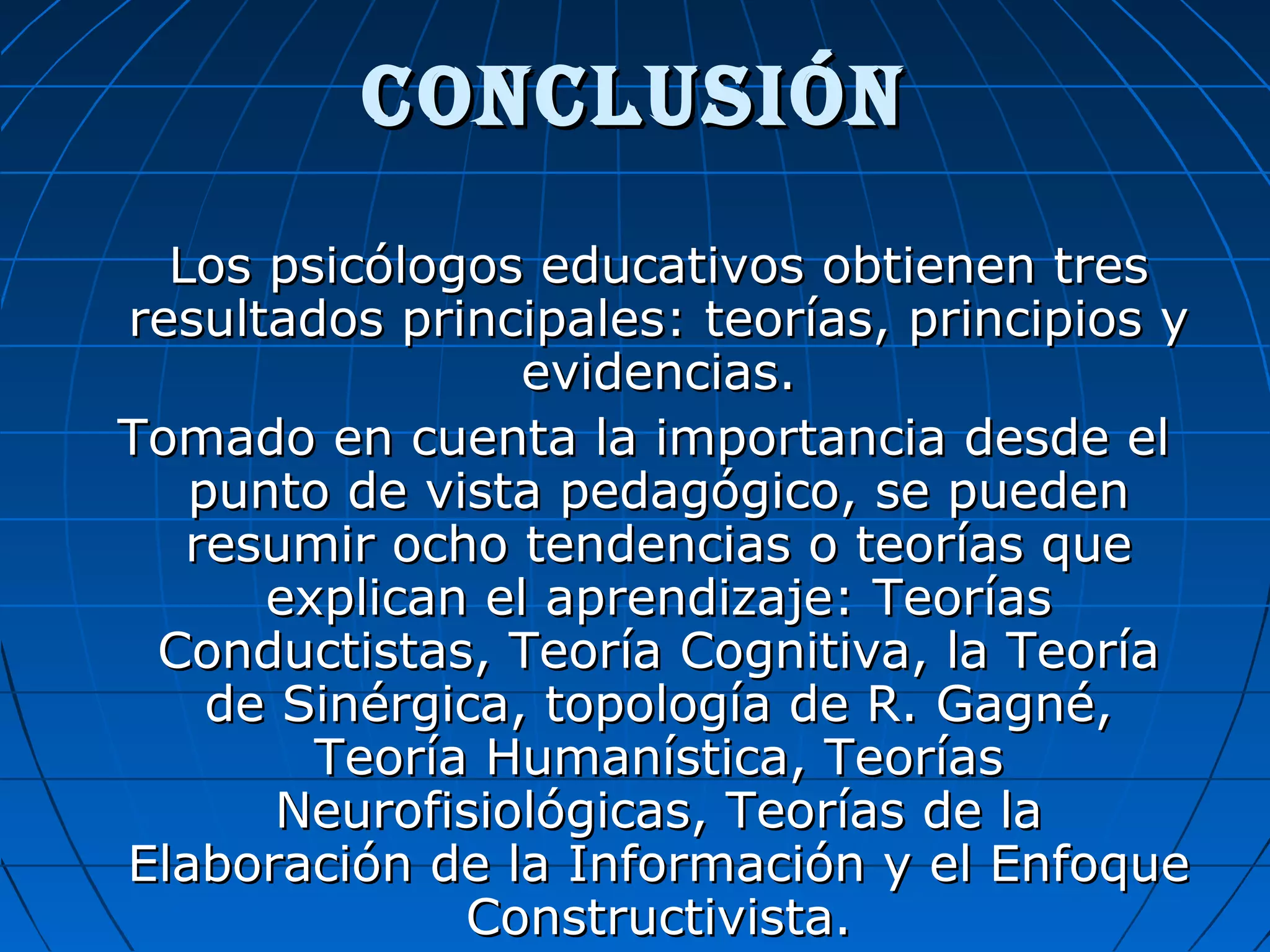 CONCLUSIÓN

Los psicólogos educativos obtienen tres resultados principales: teorías, principios y evidencias.

Tomado en cuenta la importancia desde el punto de vista pedagógico, se pueden resumir ocho tendencias o teorías que explican el aprendizaje: Teorías Conductistas, Teoría Cognitiva, la Teoría de Sinérgica, topología de R. Gagné, Teoría Humanística, Teorías Neurofisiológicas, Teorías de la Elaboración de la Información y el Enfoque Constructivista.